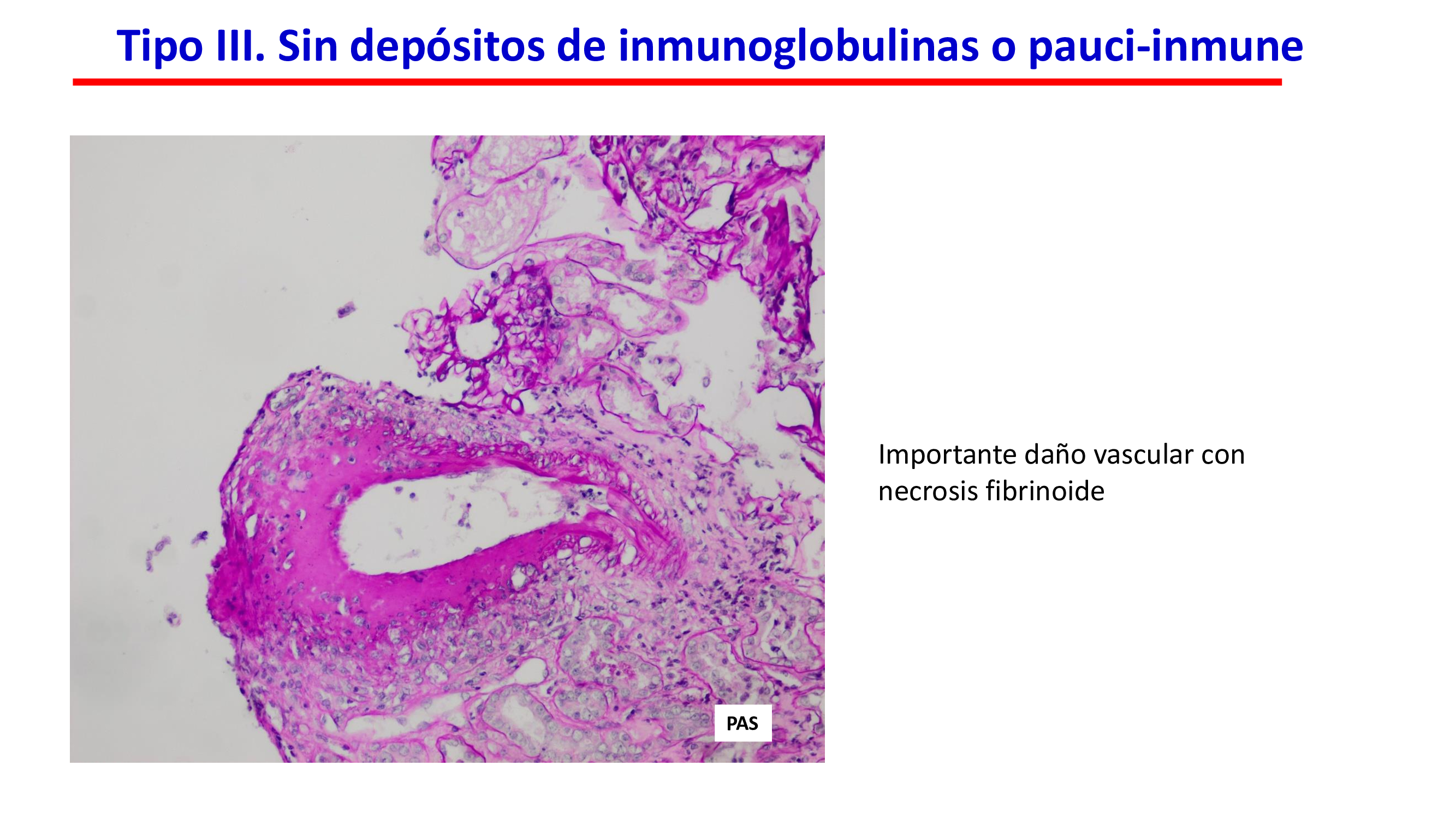 Tipo III. Sin depósitos de inmunoglobulinas o pauci-inmune

PAS

Importante daño vascular con necrosis fibrinoide